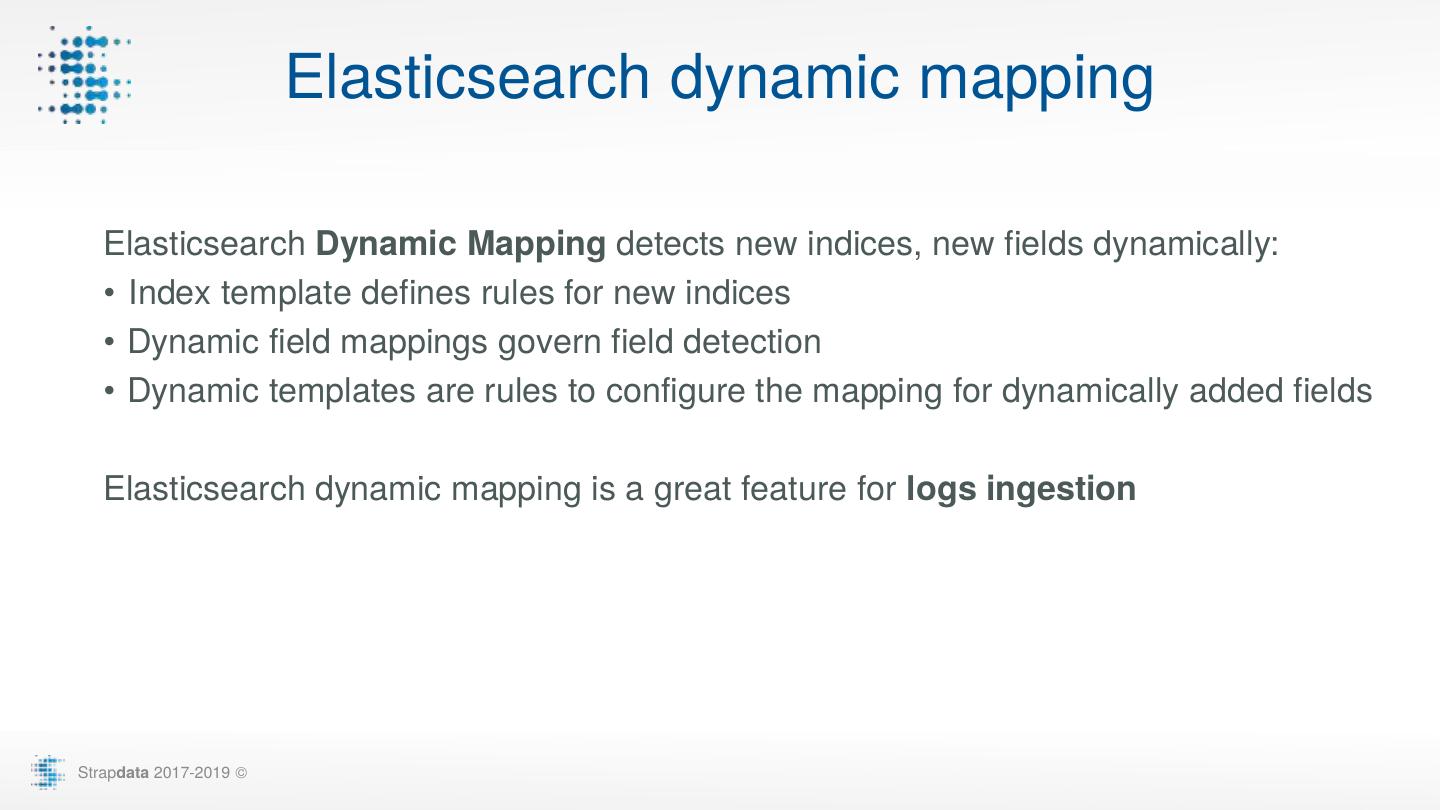 Elasticsearch dynamic mapping

Elasticsearch Dynamic Mapping detects new indices, new fields dynamically:
• Index template defines rules for new indices
• Dynamic field mappings govern field detection
• Dynamic templates are rules to configure the mapping for dynamically added fields

Elasticsearch dynamic mapping is a great feature for logs ingestion

Strapdata 2017-2019 ©